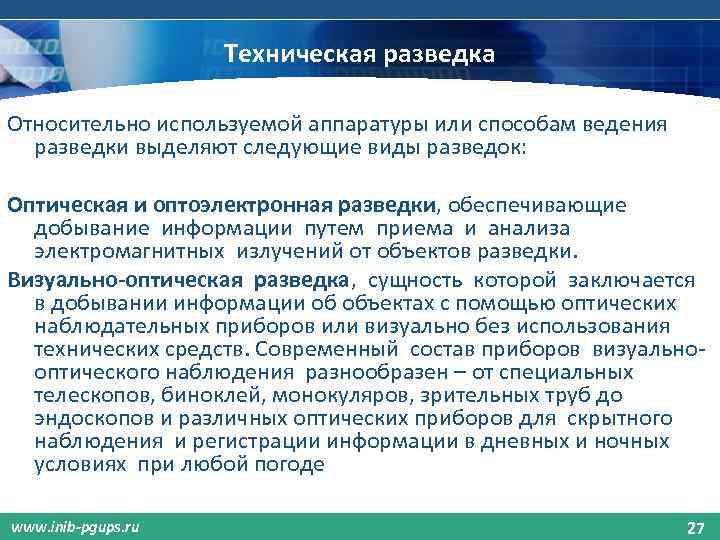 Техническая разведка

Относительно используемой аппаратуры или способам ведения разведки выделяют следующие виды разведок:

Оптическая и оптоэлектронная разведки, обеспечивающие добывание информации путем приема и анализа электромагнитных излучений от объектов разведки.

Визуально-оптическая разведка, сущность которой заключается в добывании информации об объектах с помощью оптических наблюдательных приборов или визуально без использования технических средств. Современный состав приборов визуально-оптического наблюдения разнообразен – от специальных телескопов, биноклей, монокуляров, зрительных труб до эндоскопов и различных оптических приборов для скрытного наблюдения и регистрации информации в дневных и ночных условиях при любой погоде

www.inib-pgups.ru

27